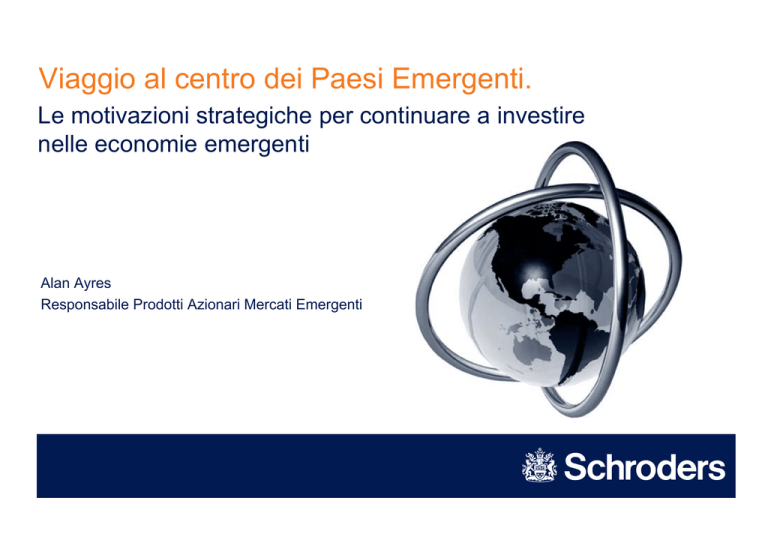 Viaggio al centro dei Paesi Emergenti.
Le motivazioni strategiche per continuare a investire nelle economie emergenti

Alan Ayres
Responsabile Prodotti Azionari Mercati Emergenti

Schroders